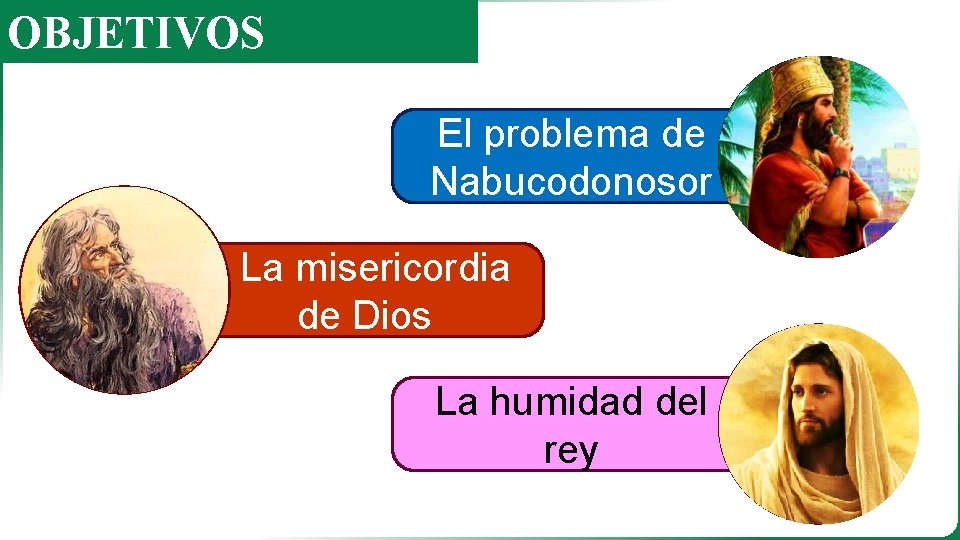 OBJETIVOS

El problema de Nabucodonosor

La misericordia de Dios

La humidad del rey